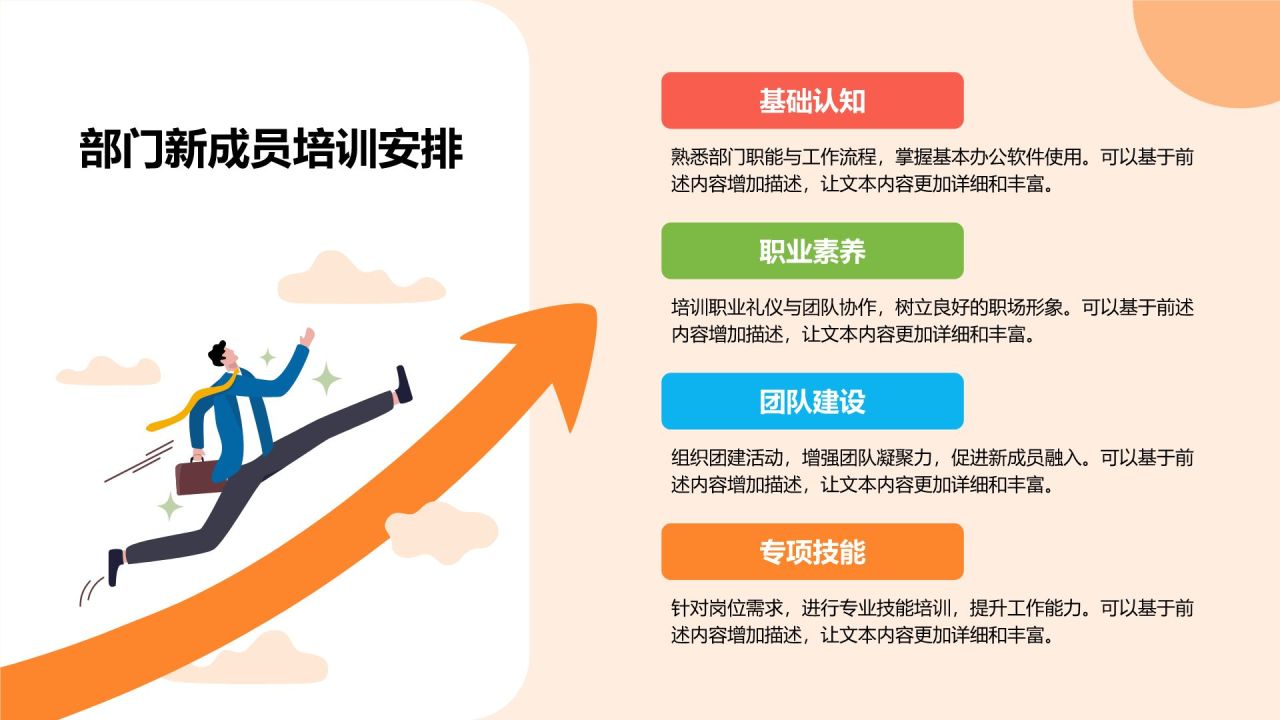 部门新成员培训安排

基础认知

熟悉部门职能与工作流程，掌握基本办公软件使用。可以基于前述内容增加描述，让文本内容更加详细和丰富。

职业素养

培训职业礼仪与团队协作，树立良好的职场形象。可以基于前述内容增加描述，让文本内容更加详细和丰富。

团队建设

组织团建活动，增强团队凝聚力，促进新成员融入。可以基于前述内容增加描述，让文本内容更加详细和丰富。

专项技能

针对岗位需求，进行专业技能培训，提升工作能力。可以基于前述内容增加描述，让文本内容更加详细和丰富。